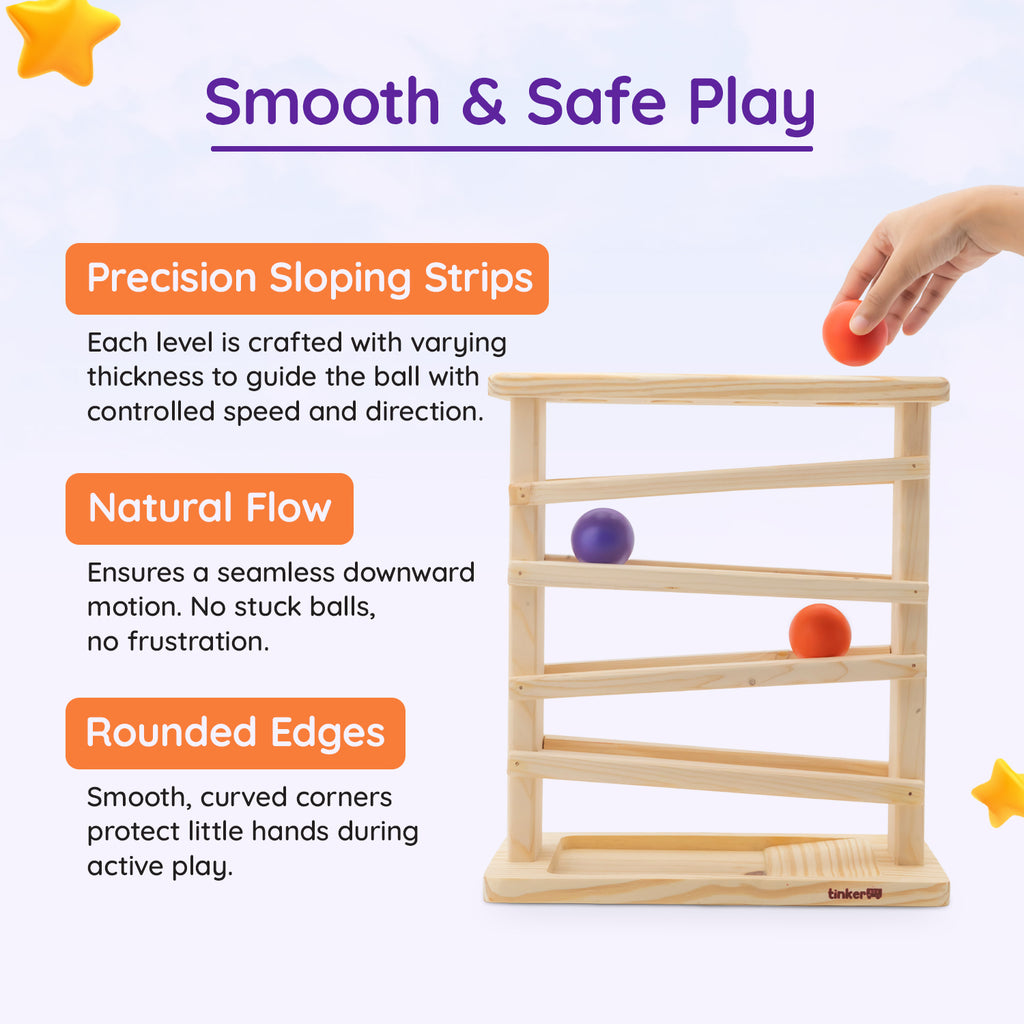 Smooth & Safe Play

Precision Sloping Strips

Each level is crafted with varying thickness to guide the ball with controlled speed and direction.

Natural Flow

Ensures a seamless downward motion. No stuck balls, no frustration.

Rounded Edges

Smooth, curved corners protect little hands during active play.

tinker